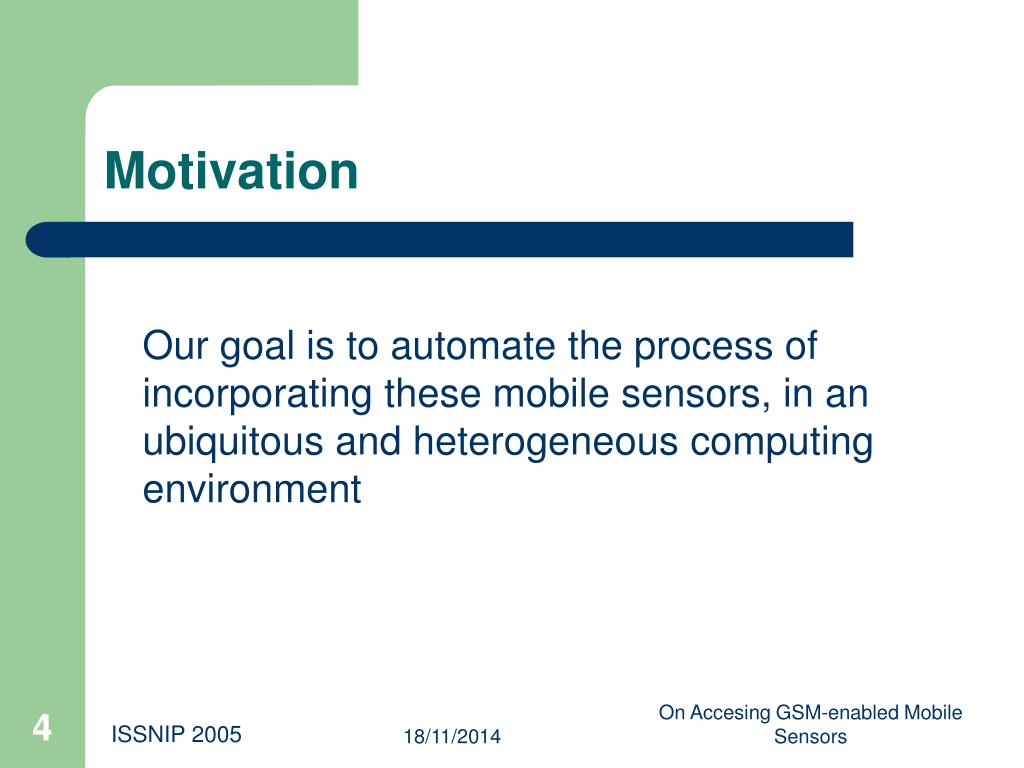 Motivation

Our goal is to automate the process of incorporating these mobile sensors, in an ubiquitous and heterogeneous computing environment

4

ISSNIP 2005

18/11/2014

On Accesing GSM-enabled Mobile Sensors